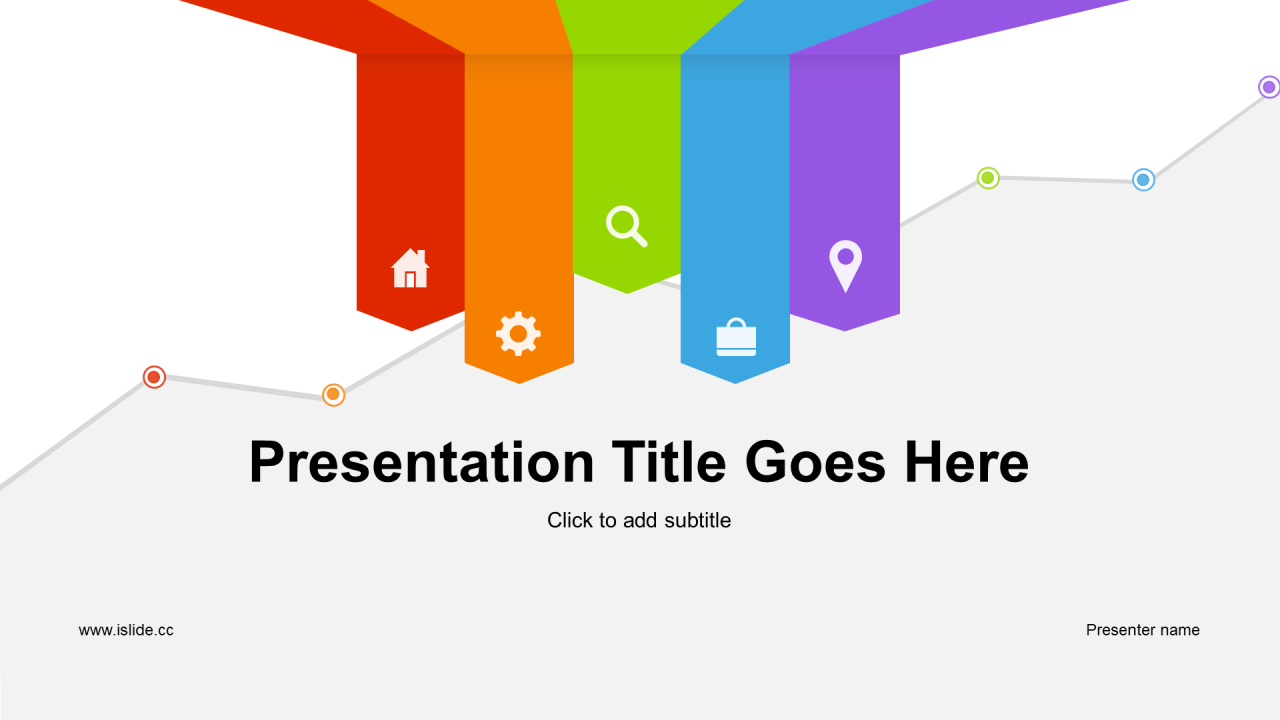 Presentation Title Goes Here

Click to add subtitle

www.islide.cc

Presenter name